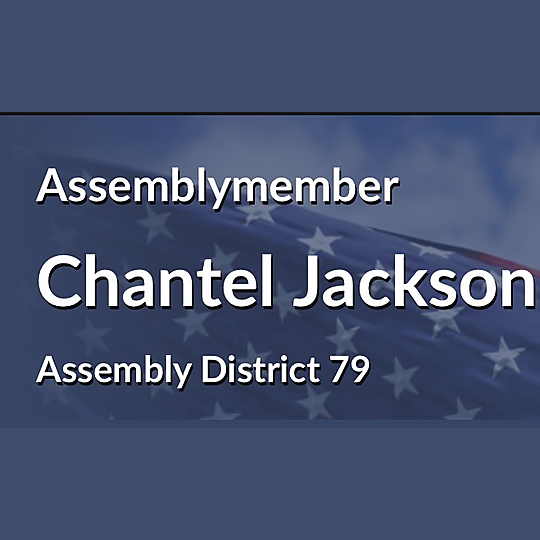 Assemblymember

Chantel Jackson

Assembly District 79